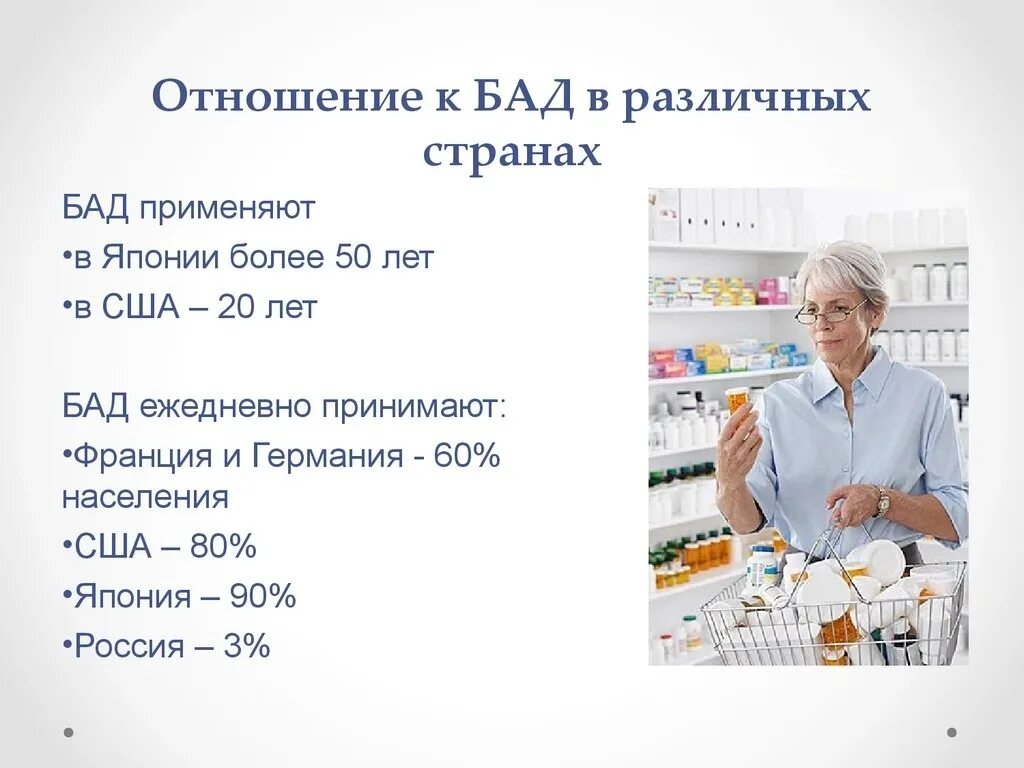 Отношение к БАД в различных странах

БАД применяют
•в Японии более 50 лет
•в США – 20 лет

БАД ежедневно принимают:
•Франция и Германия - 60% населения
•США – 80%
•Япония – 90%
•Россия – 3%